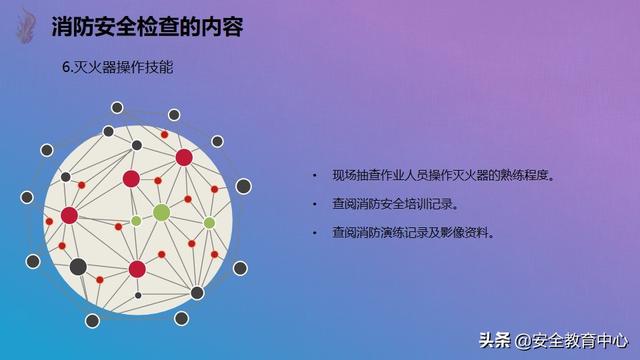 消防安全检查的内容

6.灭火器操作技能

• 现场抽查作业人员操作灭火器的熟练程度。

• 查阅消防安全培训记录。

• 查阅消防演练记录及影像资料。

头条 @安全教育中心